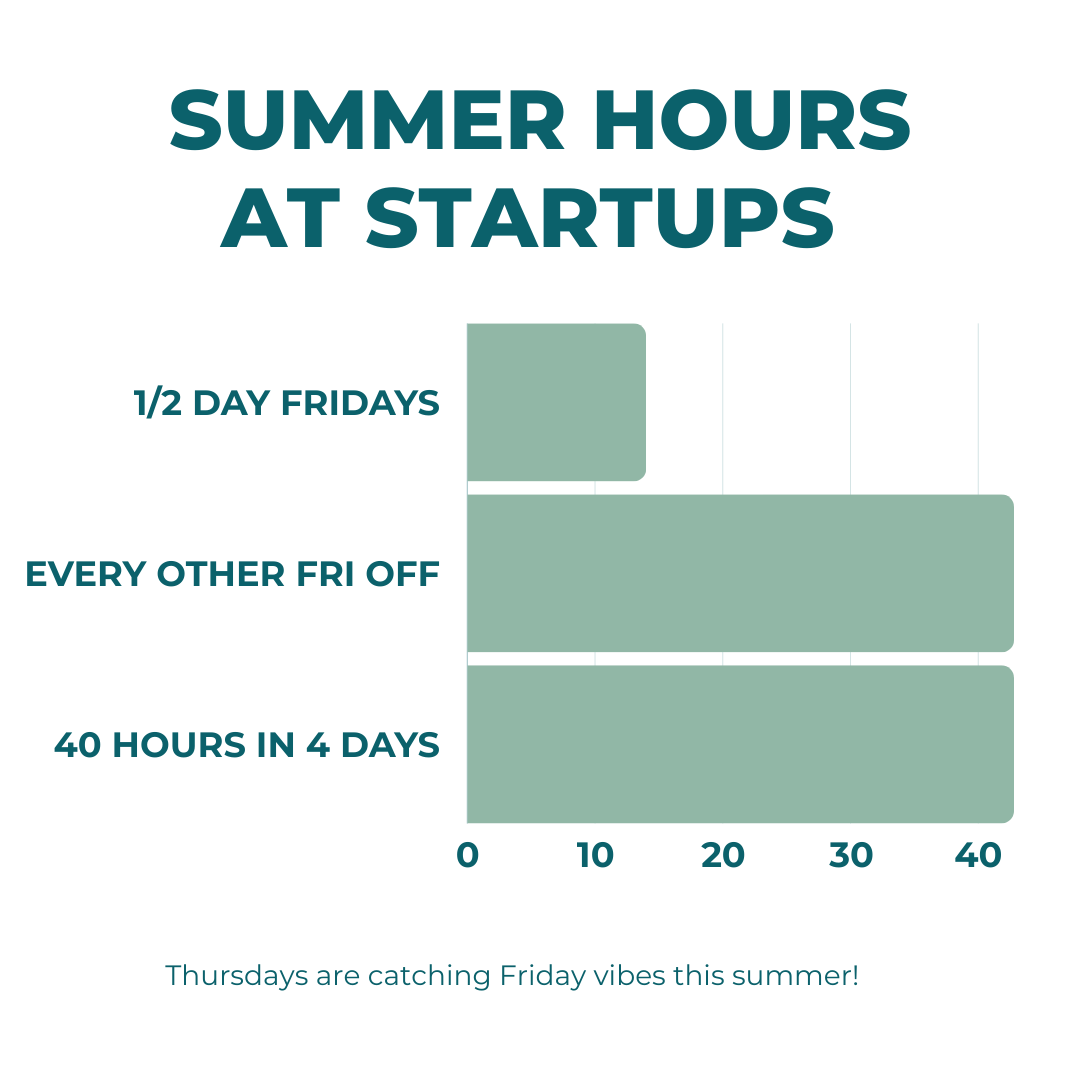 SUMMER HOURS AT STARTUPS

1/2 DAY FRIDAYS

EVERY OTHER FRI OFF

40 HOURS IN 4 DAYS

0
10
20
30
40

Thursdays are catching Friday vibes this summer!